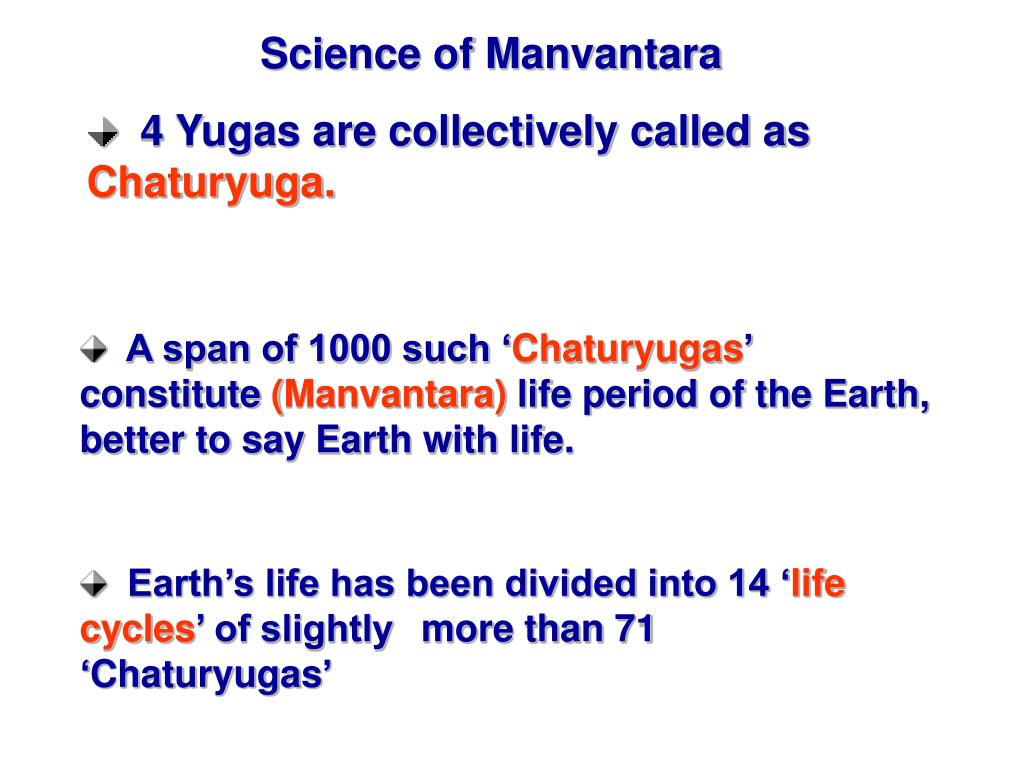 Science of Manvantara

4 Yugas are collectively called as Chaturyuga.

A span of 1000 such ‘Chaturyugas’ constitute (Manvantara) life period of the Earth, better to say Earth with life.

Earth’s life has been divided into 14 ‘life cycles’ of slightly more than 71 ‘Chaturyugas’